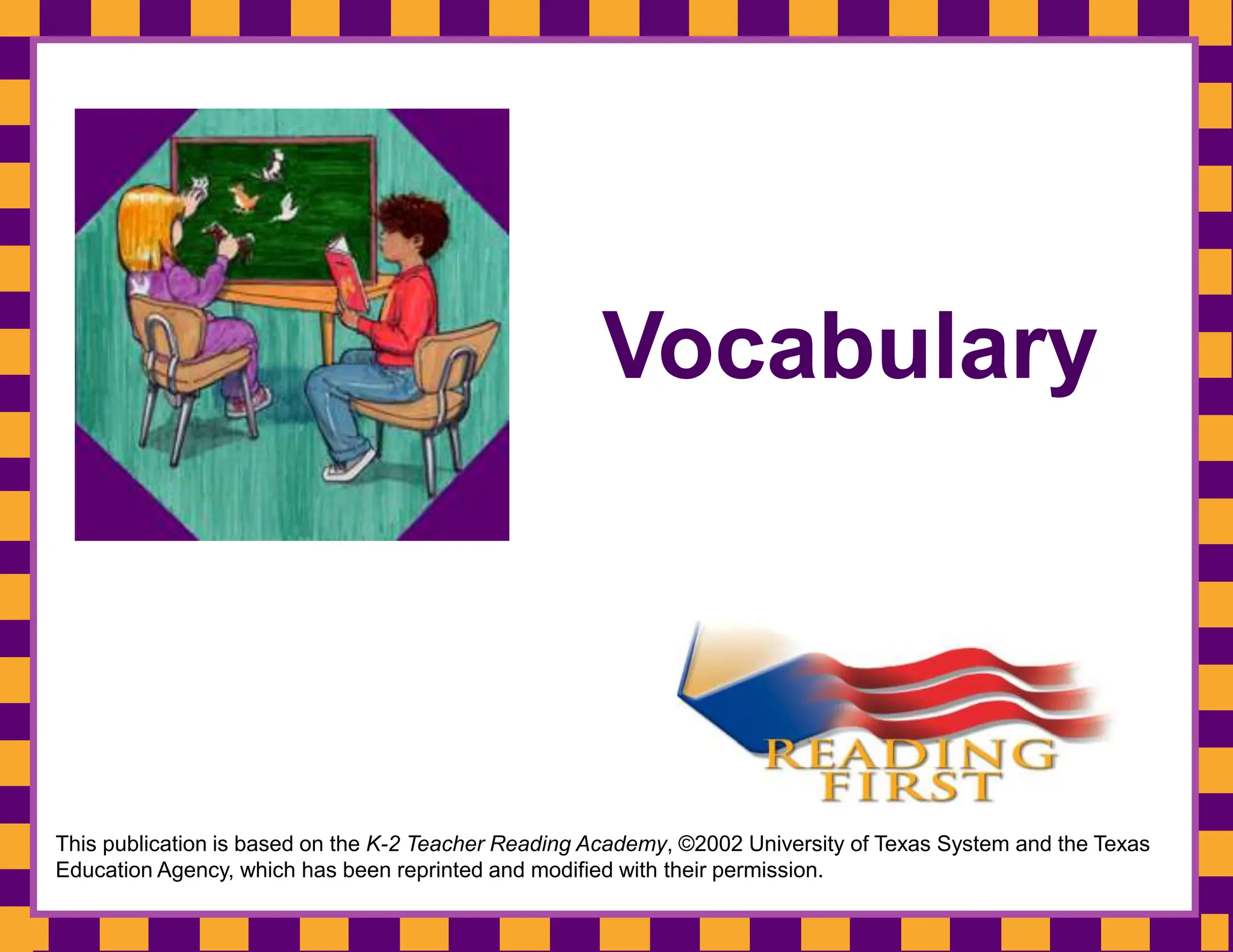 Vocabulary

READING FIRST

This publication is based on the K-2 Teacher Reading Academy, ©2002 University of Texas System and the Texas Education Agency, which has been reprinted and modified with their permission.